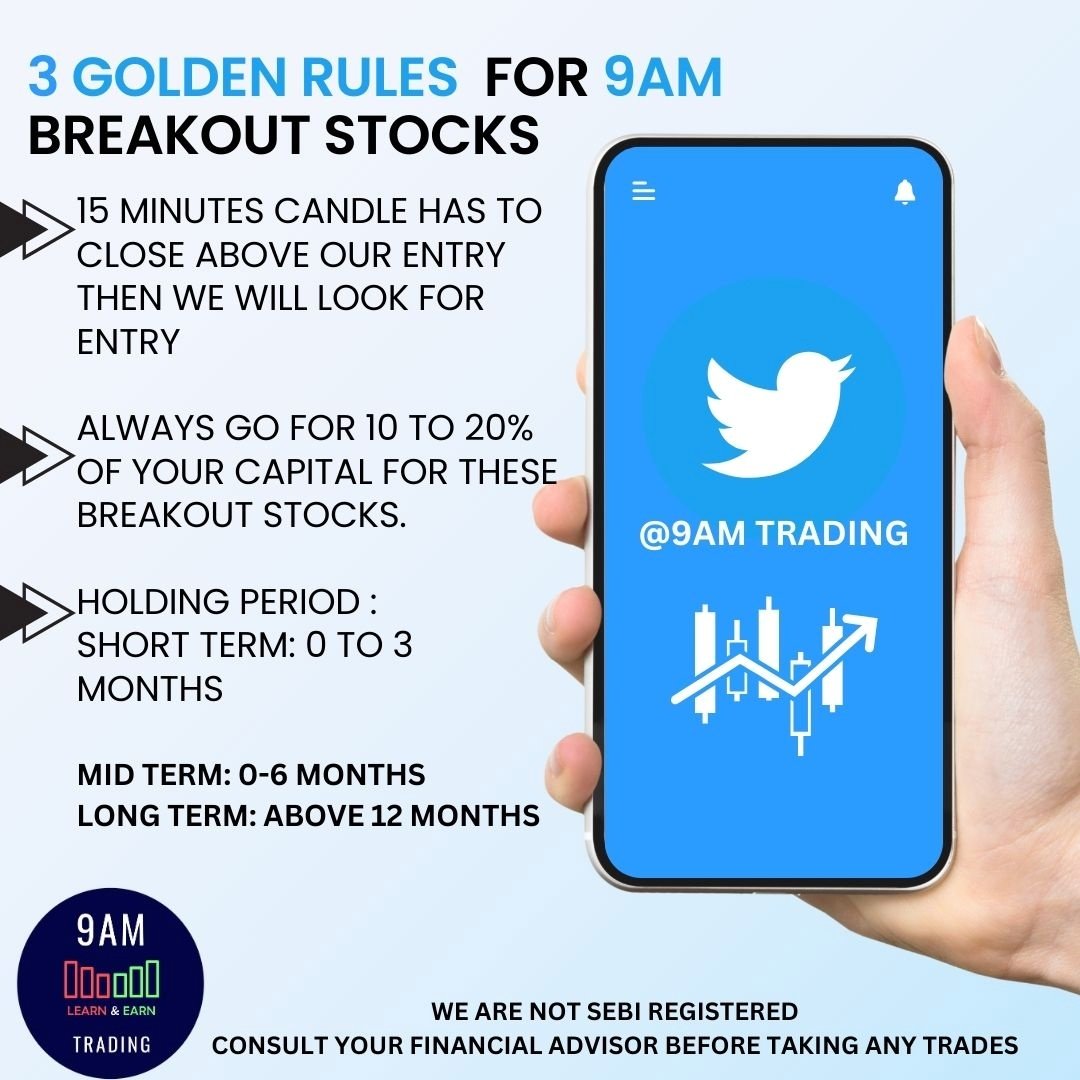 3 GOLDEN RULES FOR 9AM BREAKOUT STOCKS

15 MINUTES CANDLE HAS TO CLOSE ABOVE OUR ENTRY THEN WE WILL LOOK FOR ENTRY

ALWAYS GO FOR 10 TO 20% OF YOUR CAPITAL FOR THESE BREAKOUT STOCKS.

HOLDING PERIOD :
SHORT TERM: 0 TO 3 MONTHS

MID TERM: 0-6 MONTHS
LONG TERM: ABOVE 12 MONTHS

@9AM TRADING

9AM
LEARN & EARN
TRADING

WE ARE NOT SEBI REGISTERED
CONSULT YOUR FINANCIAL ADVISOR BEFORE TAKING ANY TRADES